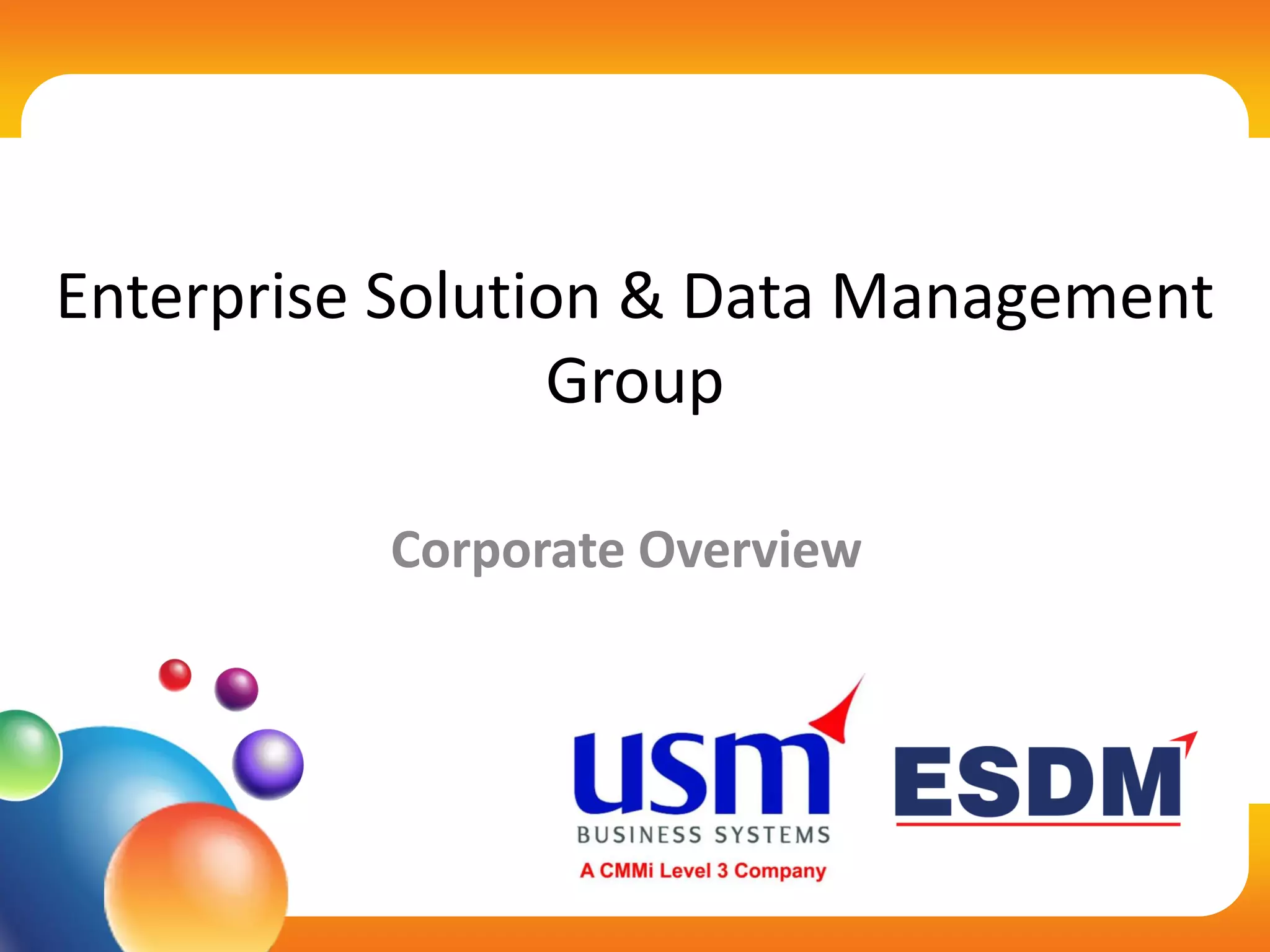 Enterprise Solution & Data Management Group

Corporate Overview

usm
BUSINESS SYSTEMS
A CMMi Level 3 Company

ESDM